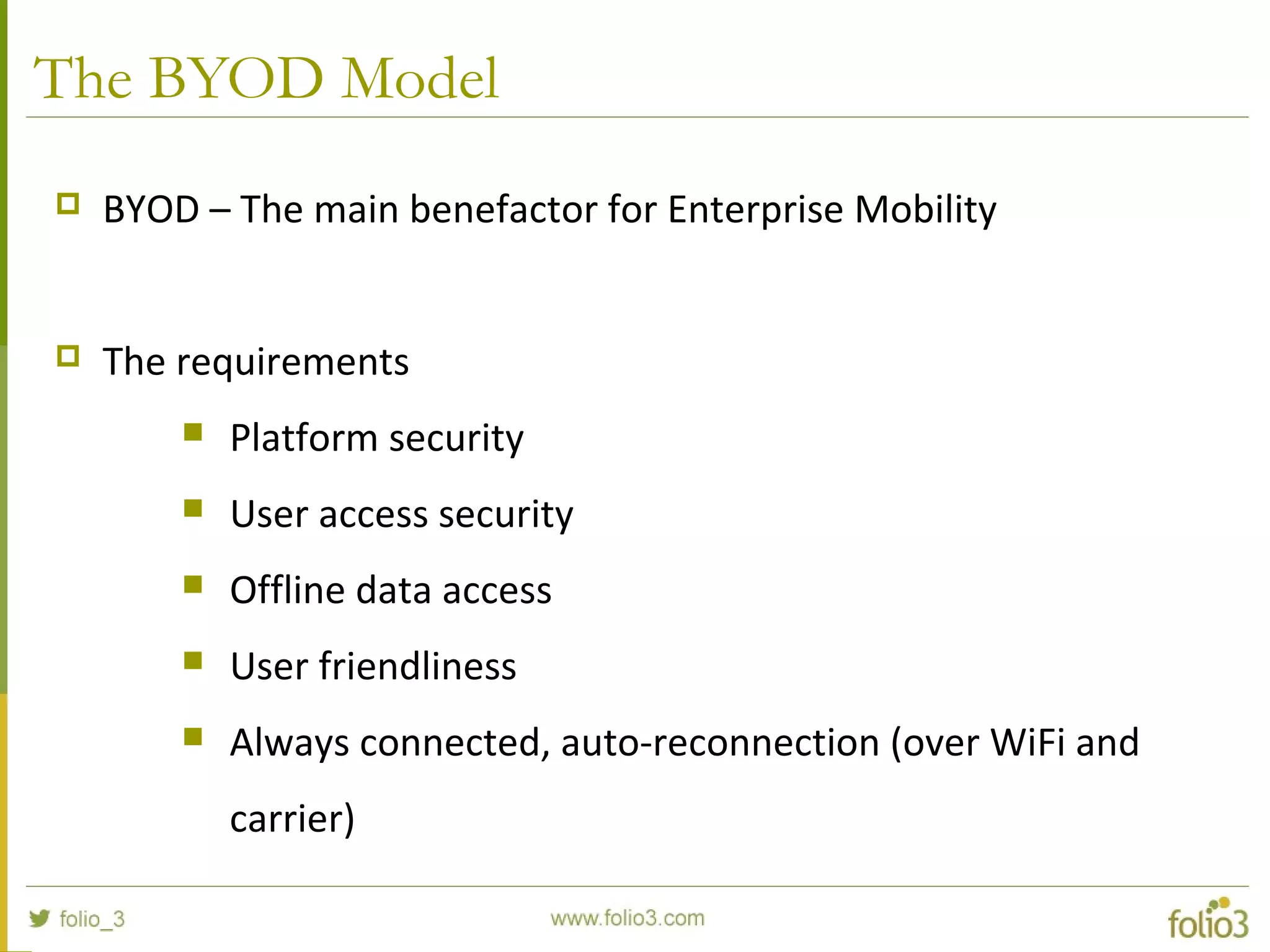 The BYOD Model

BYOD – The main benefactor for Enterprise Mobility

The requirements

Platform security

User access security

Offline data access

User friendliness

Always connected, auto-reconnection (over WiFi and carrier)

folio_3

www.folio3.com

folio3